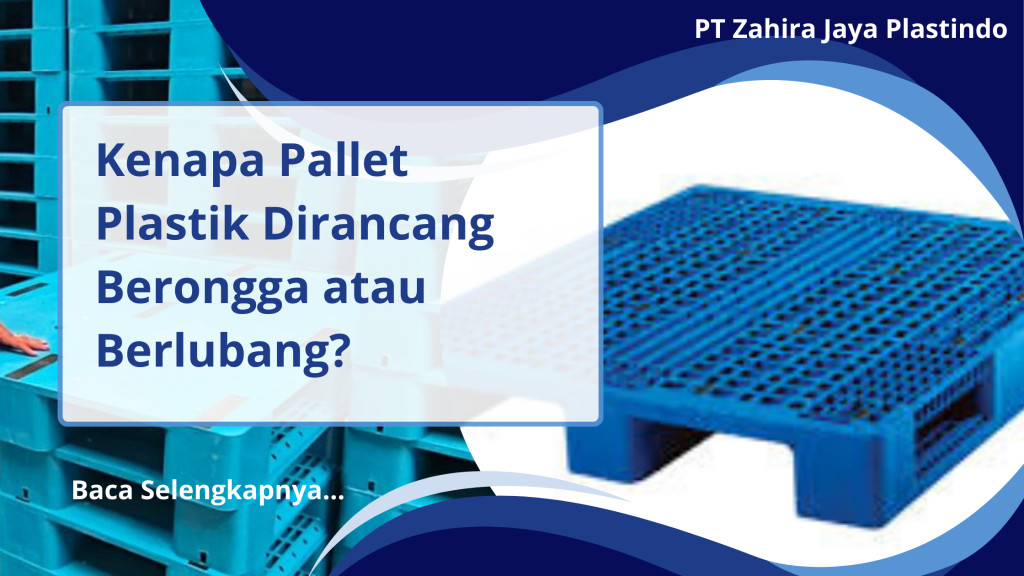 PT Zahira Jaya Plastindo

Kenapa Pallet Plastik Dirancang Berongga atau Berlubang?

Baca Selengkapnya...